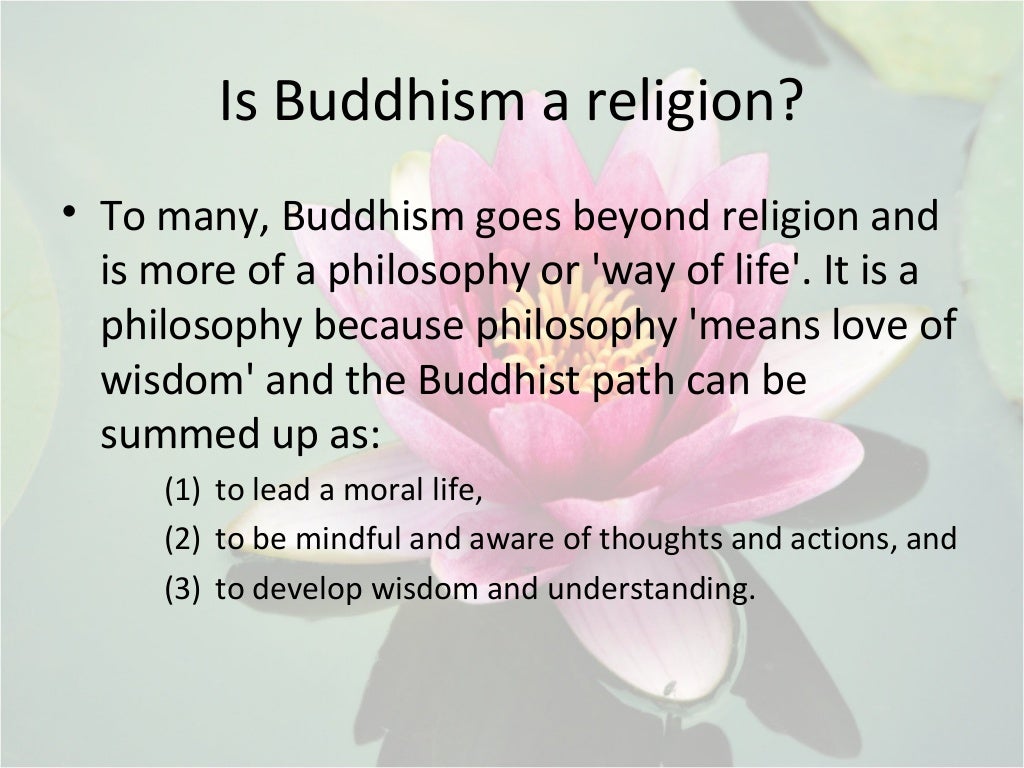 Is Buddhism a religion?

• To many, Buddhism goes beyond religion and is more of a philosophy or 'way of life'. It is a philosophy because philosophy 'means love of wisdom' and the Buddhist path can be summed up as:

(1) to lead a moral life,
(2) to be mindful and aware of thoughts and actions, and
(3) to develop wisdom and understanding.